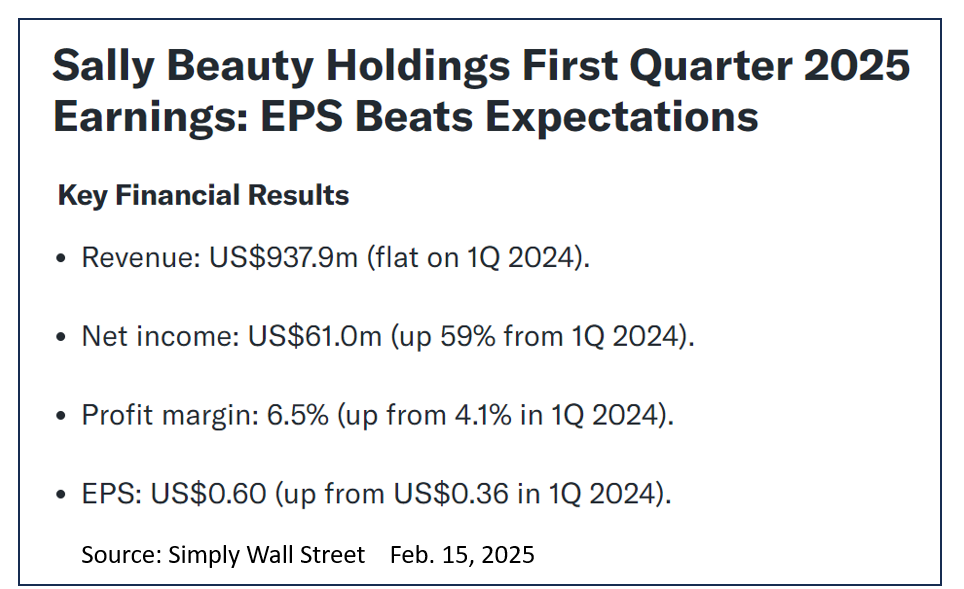 Sally Beauty Holdings First Quarter 2025 Earnings: EPS Beats Expectations

Key Financial Results

• Revenue: US\$937.9m (flat on 1Q 2024).

• Net income: US\$61.0m (up 59% from 1Q 2024).

• Profit margin: 6.5% (up from 4.1% in 1Q 2024).

• EPS: US\$0.60 (up from US\$0.36 in 1Q 2024).

Source: Simply Wall Street Feb. 15, 2025